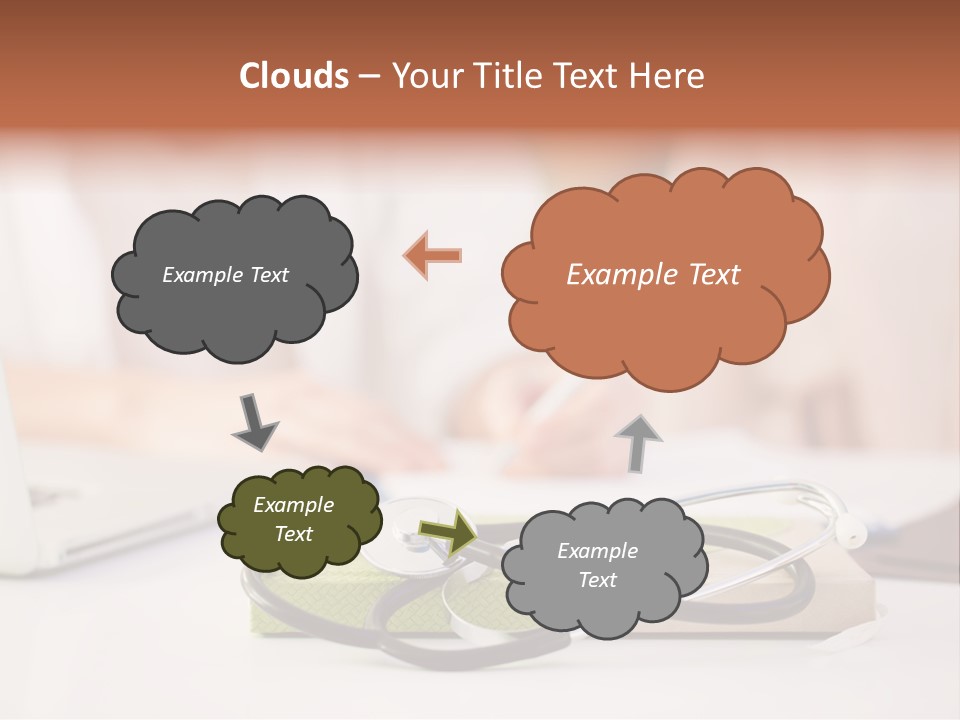 Clouds – Your Title Text Here

Example Text

Example Text

Example Text

Example Text